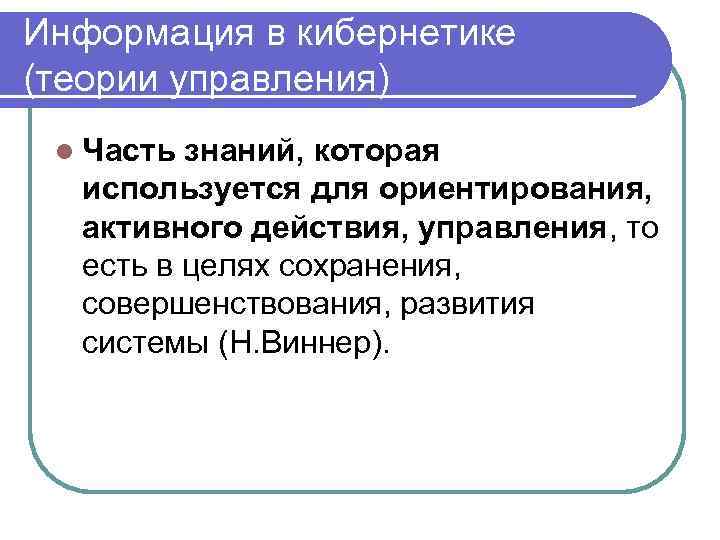 Информация в кибернетике (теории управления)

Часть знаний, которая используется для ориентирования, активного действия, управления, то есть в целях сохранения, совершенствования, развития системы (Н.Виннер).